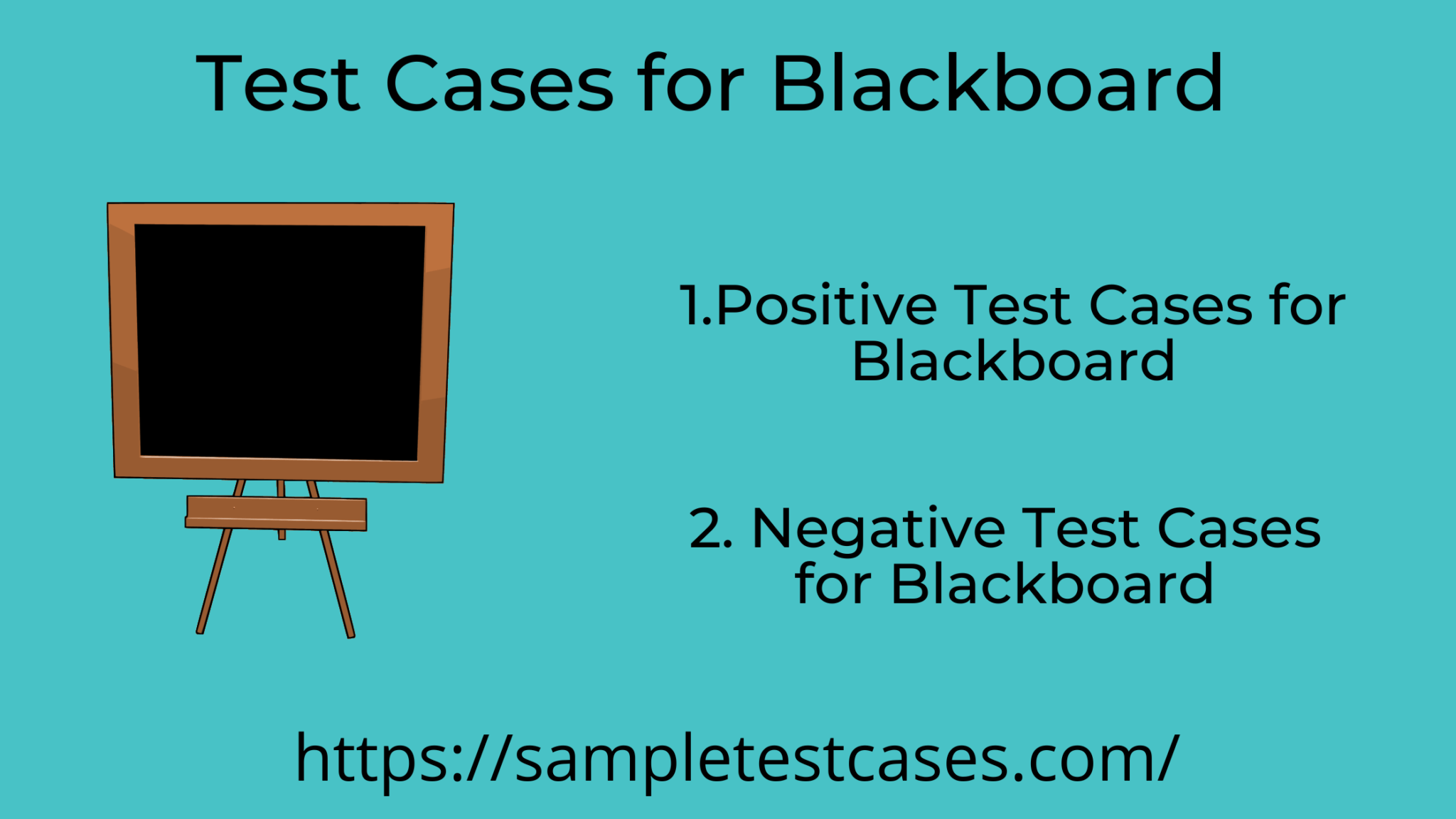 Test Cases for Blackboard

1.Positive Test Cases for Blackboard

2. Negative Test Cases for Blackboard

https://sampletestcases.com/